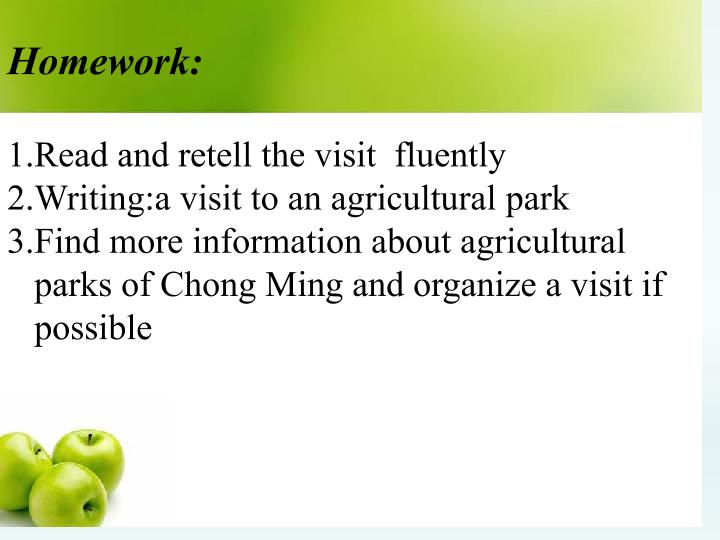 Homework:

1.Read and retell the visit fluently
2.Writing:a visit to an agricultural park
3.Find more information about agricultural parks of Chong Ming and organize a visit if possible